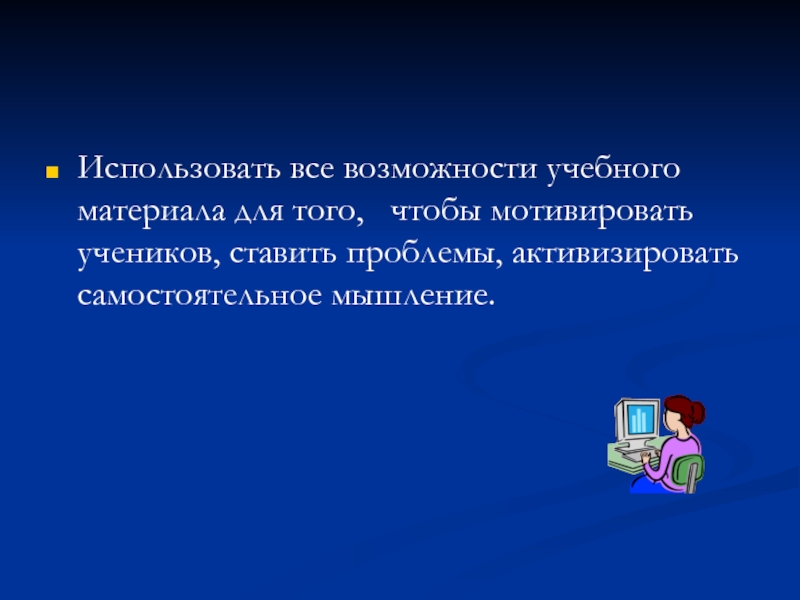 Использовать все возможности учебного материала для того, чтобы мотивировать учеников, ставить проблемы, активизировать самостоятельное мышление.